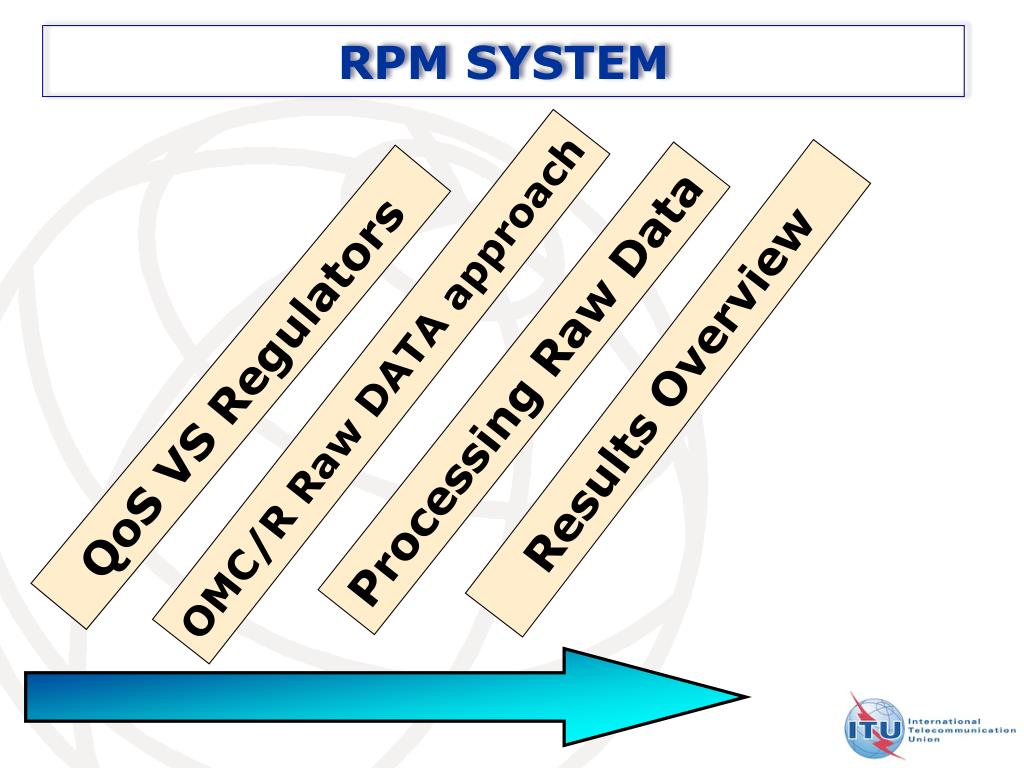 RPM SYSTEM

QoS VS Regulators

OMC/R Raw DATA approach

Processing Raw Data

Results Overview

ITU International Telecommunication Union